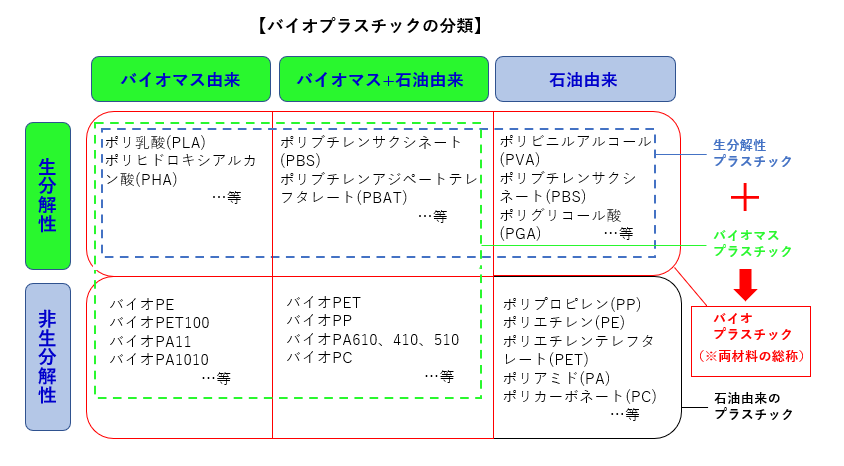 【バイオプラスチックの分類】

| | バイオマス由来 | バイオマス+石油由来 | 石油由来 |
|---|---|---|---|
| 生分解性 | ポリ乳酸(PLA) ポリヒドロキシアルカン酸(PHA) …等 | ポリブチレンサクシネート(PBS) ポリブチレンアジペートテレフタレート(PBAT) …等 | ポリビニルアルコール(PVA) ポリブチレンサクシネート(PBS) ポリグリコール酸(PGA) …等 |
| 非生分解性 | バイオPE バイオPET100 バイオPA11 バイオPA1010 …等 | バイオPET バイオPP バイオPA610、410、510 バイオPC …等 | ポリプロピレン(PP) ポリエチレン(PE) ポリエチレンテレフタレート(PET) ポリアミド(PA) ポリカーボネート(PC) …等 |

生分解性プラスチック
＋
バイオマスプラスチック

バイオプラスチック
(※両材料の総称)

石油由来のプラスチック